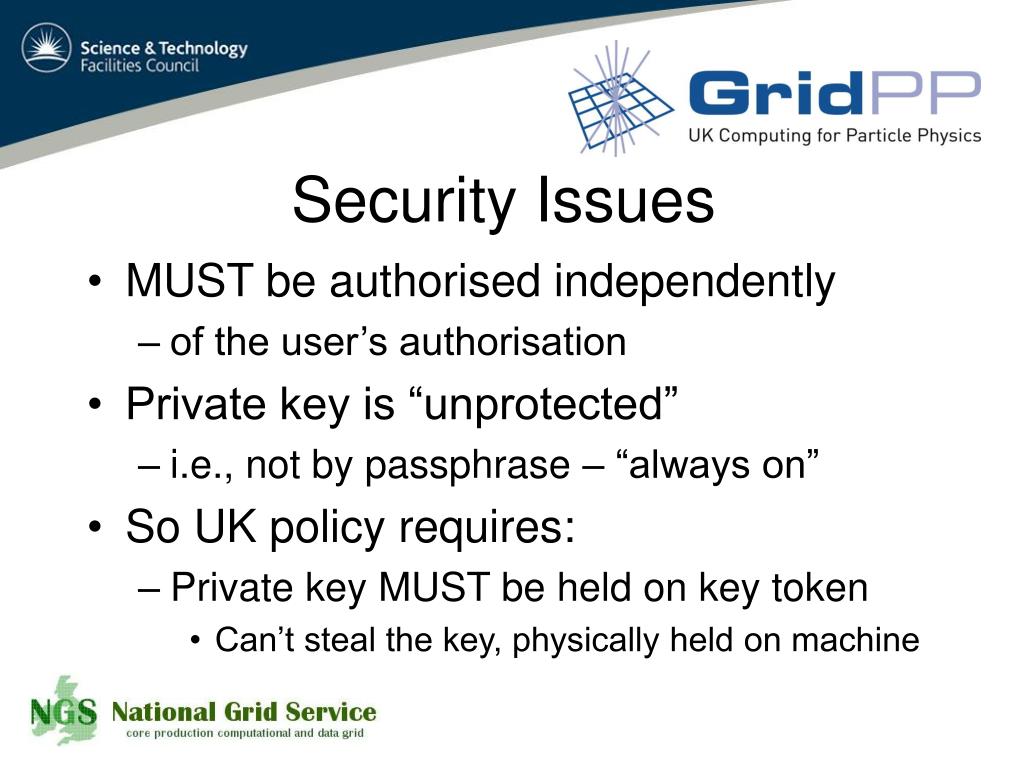 Science & Technology
Facilities Council

GridPP
UK Computing for Particle Physics

Security Issues

• MUST be authorised independently
– of the user’s authorisation
• Private key is “unprotected”
– i.e., not by passphrase – “always on”
• So UK policy requires:
– Private key MUST be held on key token
• Can’t steal the key, physically held on machine

NGS National Grid Service
core production computational and data grid